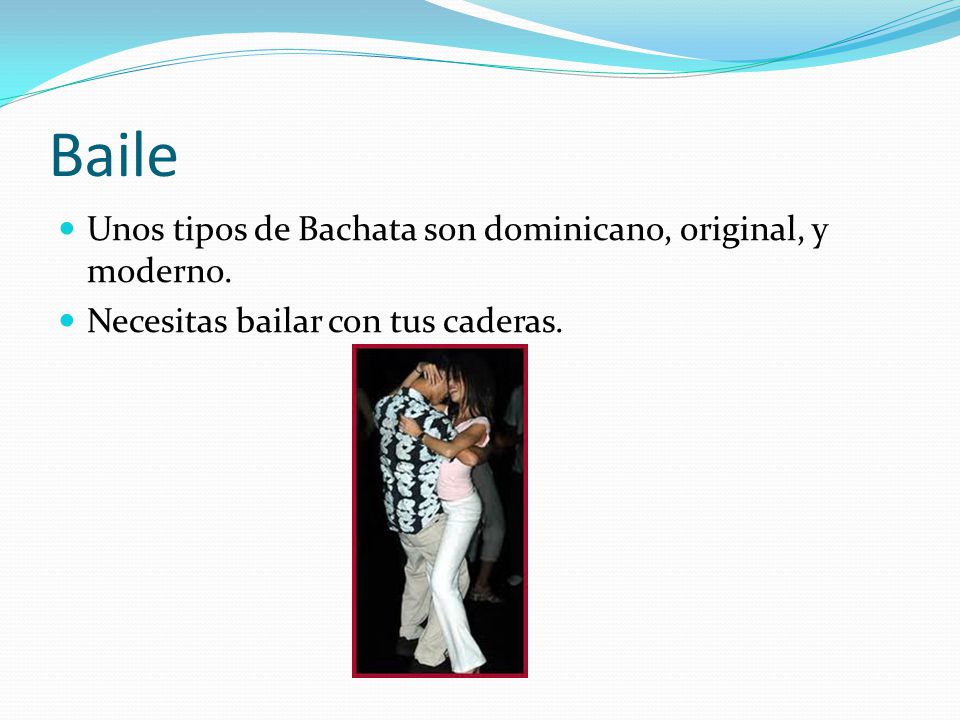 Baile

Unos tipos de Bachata son dominicano, original, y moderno.

Necesitas bailar con tus caderas.